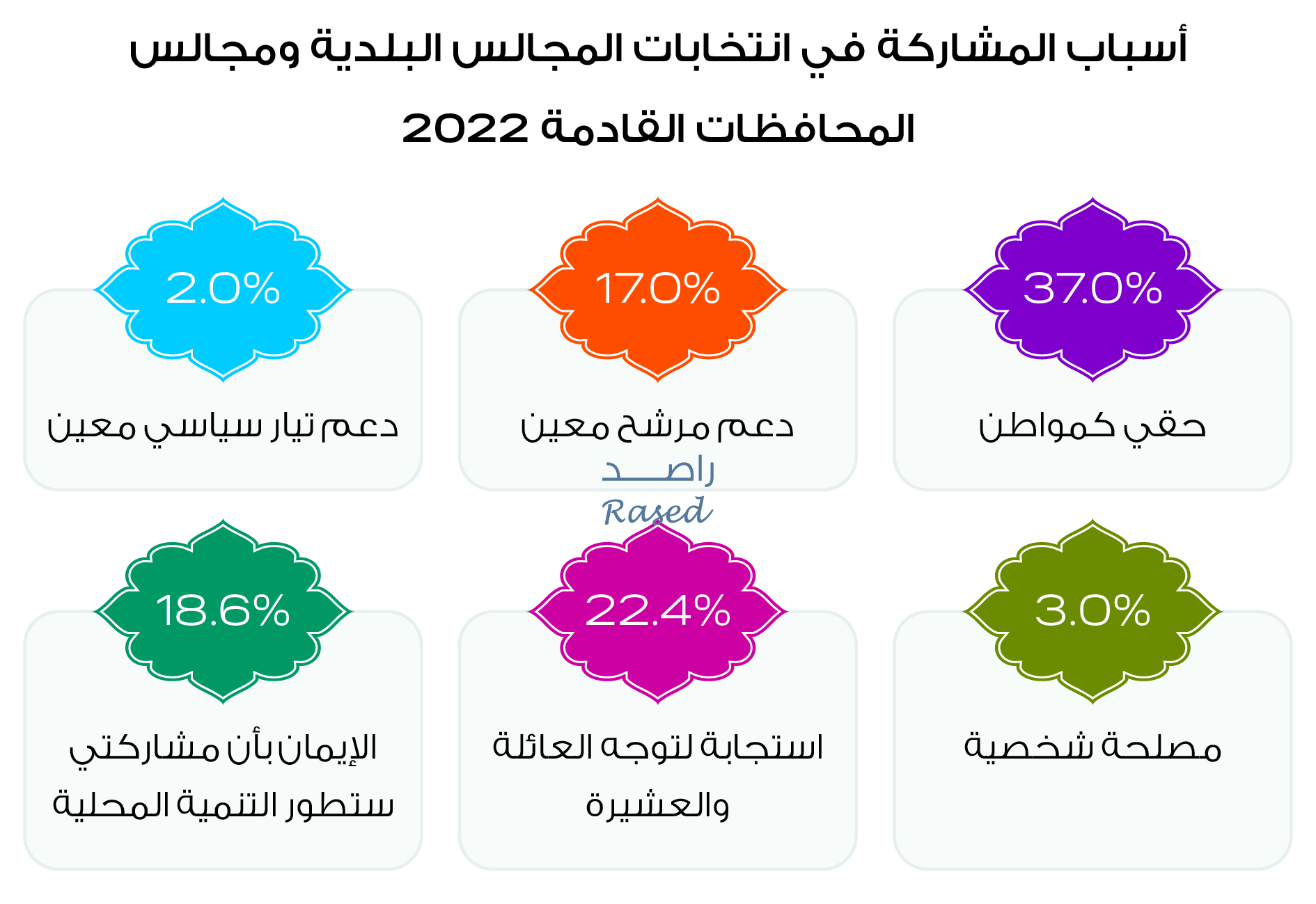 أسباب المشاركة في انتخابات المجالس البلدية ومجالس المحافظات القادمة 2022

37.0%

حقي كمواطن

17.0%

دعم مرشح معين

2.0%

دعم تيار سياسي معين

راصد
Rased

3.0%

مصلحة شخصية

22.4%

استجابة لتوجه العائلة والعشيرة

18.6%

الإيمان بأن مشاركتي ستطور التنمية المحلية